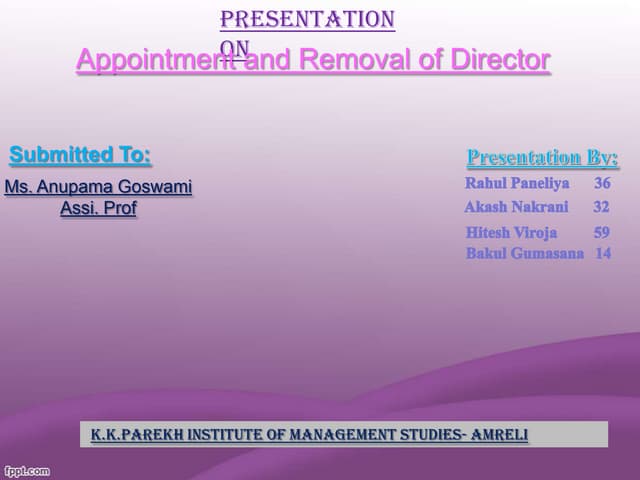 PRESENTATION ON

Appointment and Removal of Director

Submitted To:

Ms. Anupama Goswami
Assi. Prof

Presentation By:

Rahul Paneliya 36
Akash Nakrani 32
Hitesh Viroja 59
Bakul Gumasana 14

K.K.PAREKH INSTITUTE OF MANAGEMENT STUDIES- AMRELI

fppt.com